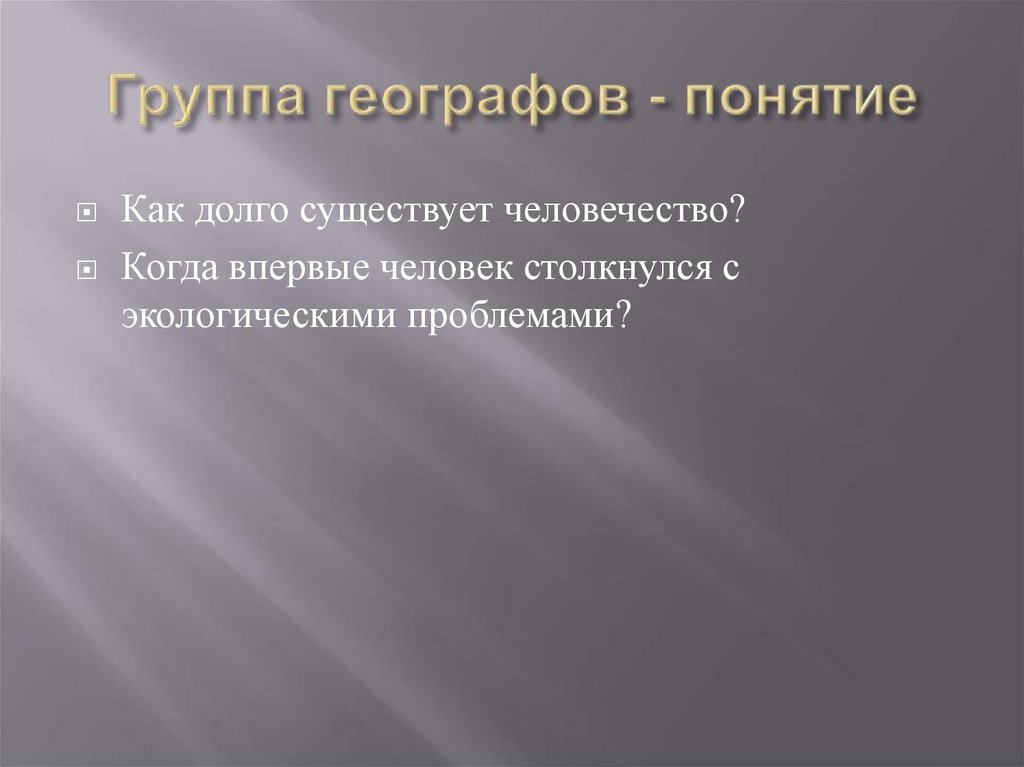 Группа географов - понятие

Как долго существует человечество?

Когда впервые человек столкнулся с экологическими проблемами?